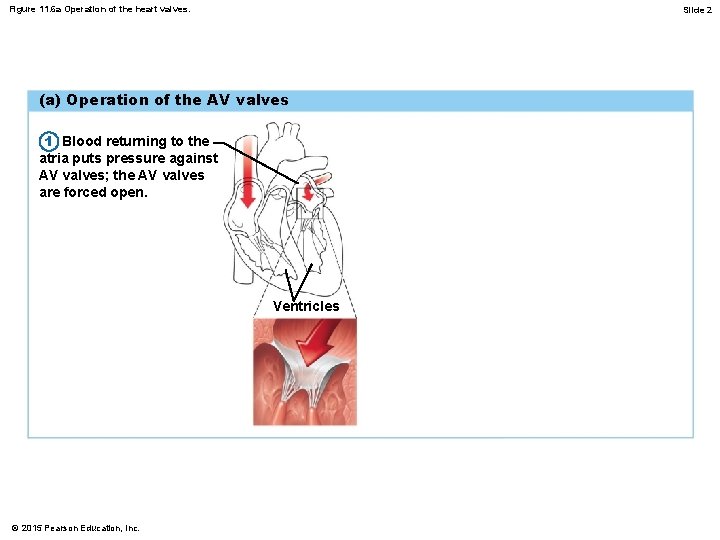 Figure 11.6a Operation of the heart valves.

Slide 2

(a) Operation of the AV valves

1 Blood returning to the atria puts pressure against AV valves; the AV valves are forced open.

Ventricles

© 2015 Pearson Education, Inc.